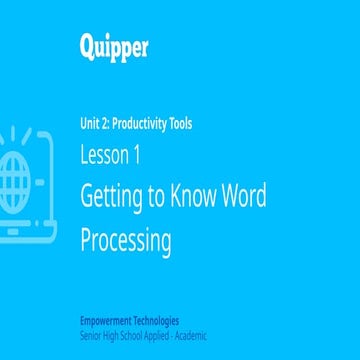 Quipper

Unit 2: Productivity Tools

Lesson 1

Getting to Know Word Processing

Empowerment Technologies
Senior High School Applied - Academic